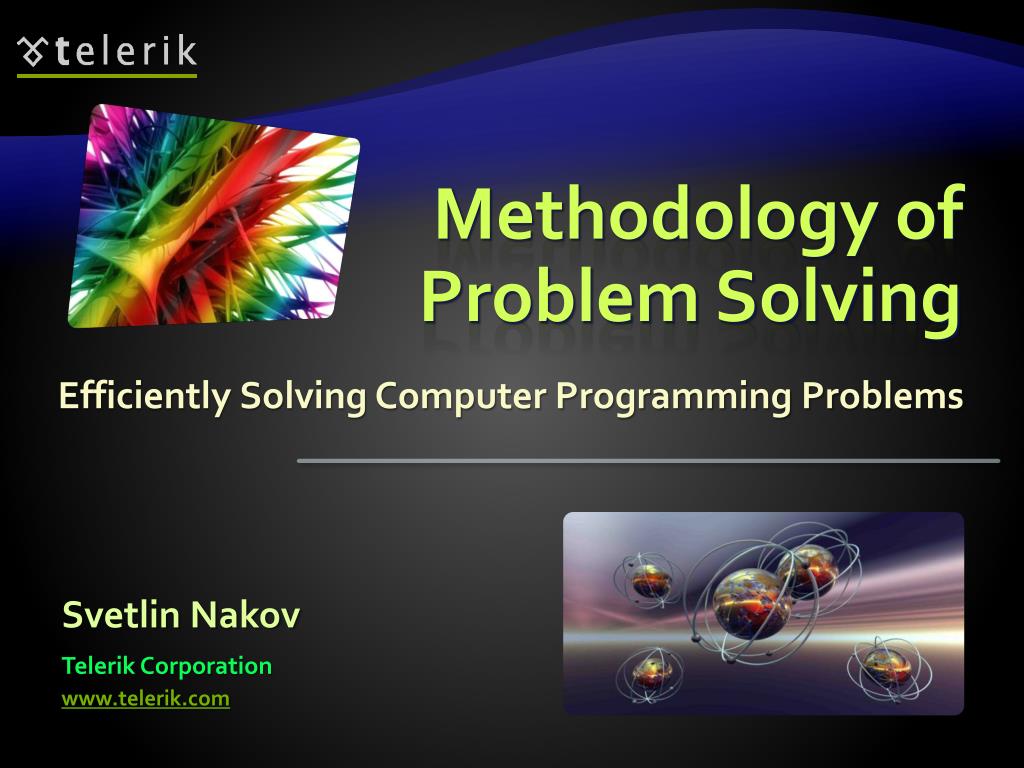 telerik

Methodology of Problem Solving

Efficiently Solving Computer Programming Problems

Svetlin Nakov

Telerik Corporation

www.telerik.com